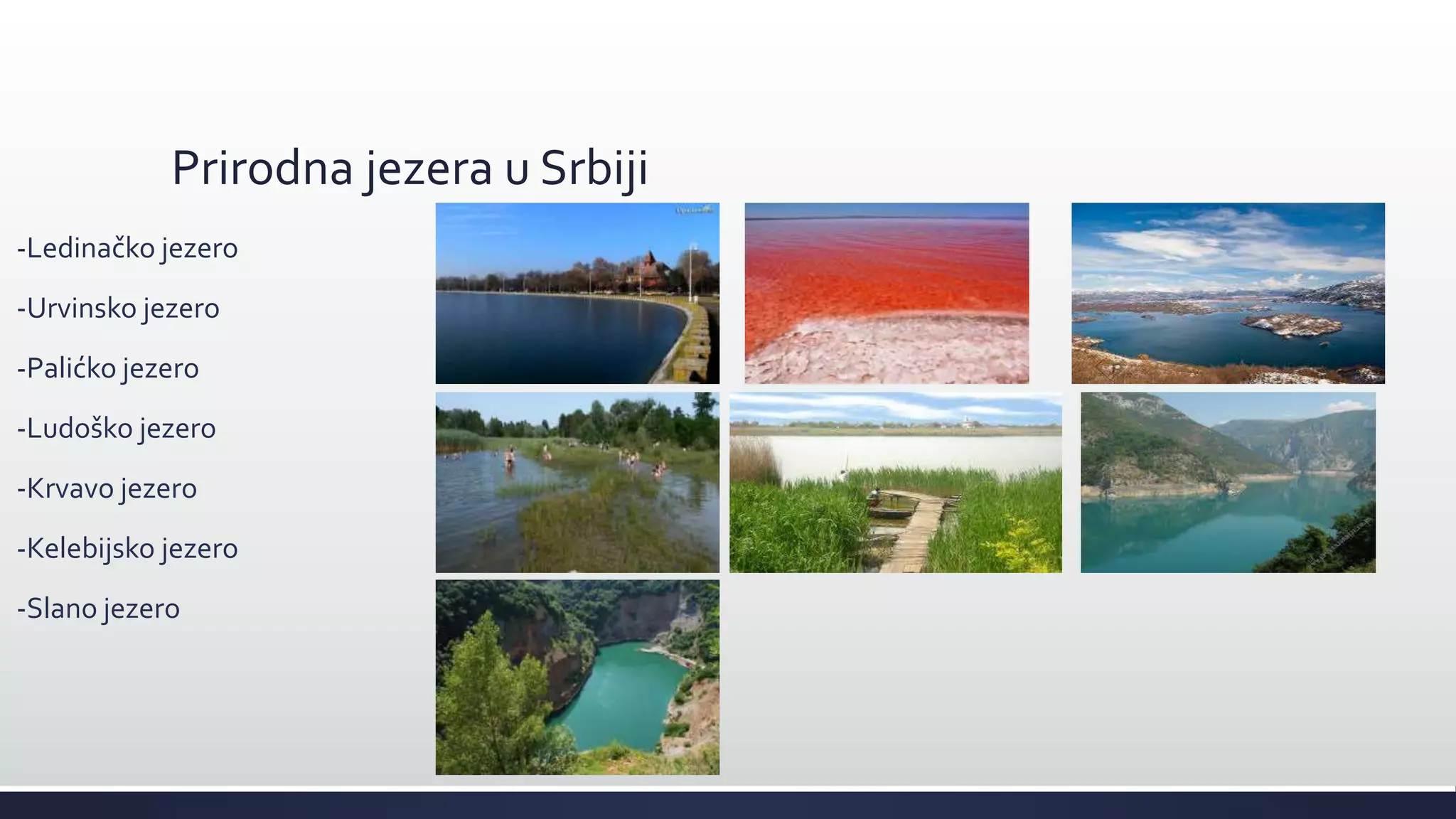 Prirodna jezera u Srbiji

-Ledinačko jezero

-Urvinsko jezero

-Palićko jezero

-Ludoško jezero

-Krvavo jezero

-Kelebijsko jezero

-Slano jezero